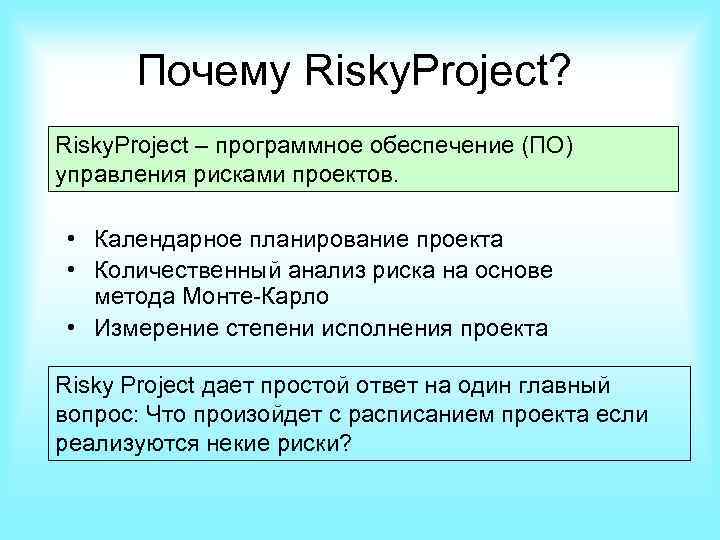 Почему RiskyProject?

RiskyProject – программное обеспечение (ПО) управления рисками проектов.

• Календарное планирование проекта
• Количественный анализ риска на основе метода Монте-Карло
• Измерение степени исполнения проекта

Risky Project дает простой ответ на один главный вопрос: Что произойдет с расписанием проекта если реализуются некие риски?